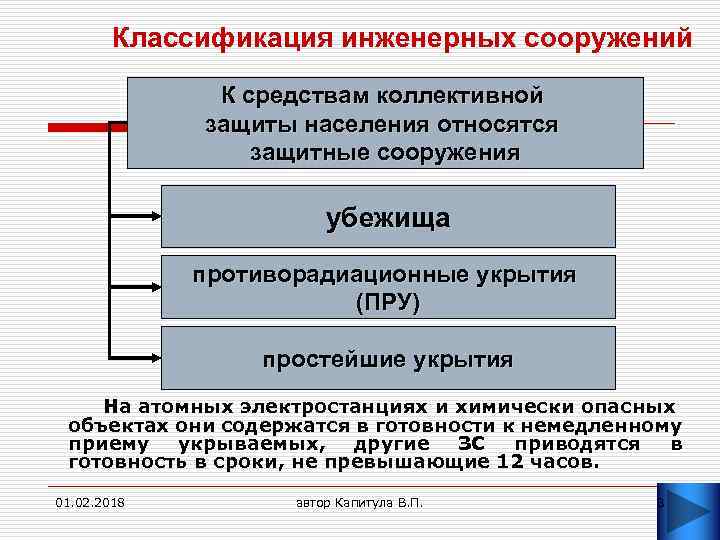 Классификация инженерных сооружений

К средствам коллективной защиты населения относятся защитные сооружения

убежища

противорадиационные укрытия (ПРУ)

простейшие укрытия

На атомных электростанциях и химически опасных объектах они содержатся в готовности к немедленному приему укрываемых, другие ЗС приводятся в готовность в сроки, не превышающие 12 часов.

01.02.2018

автор Капитула В.П.

3